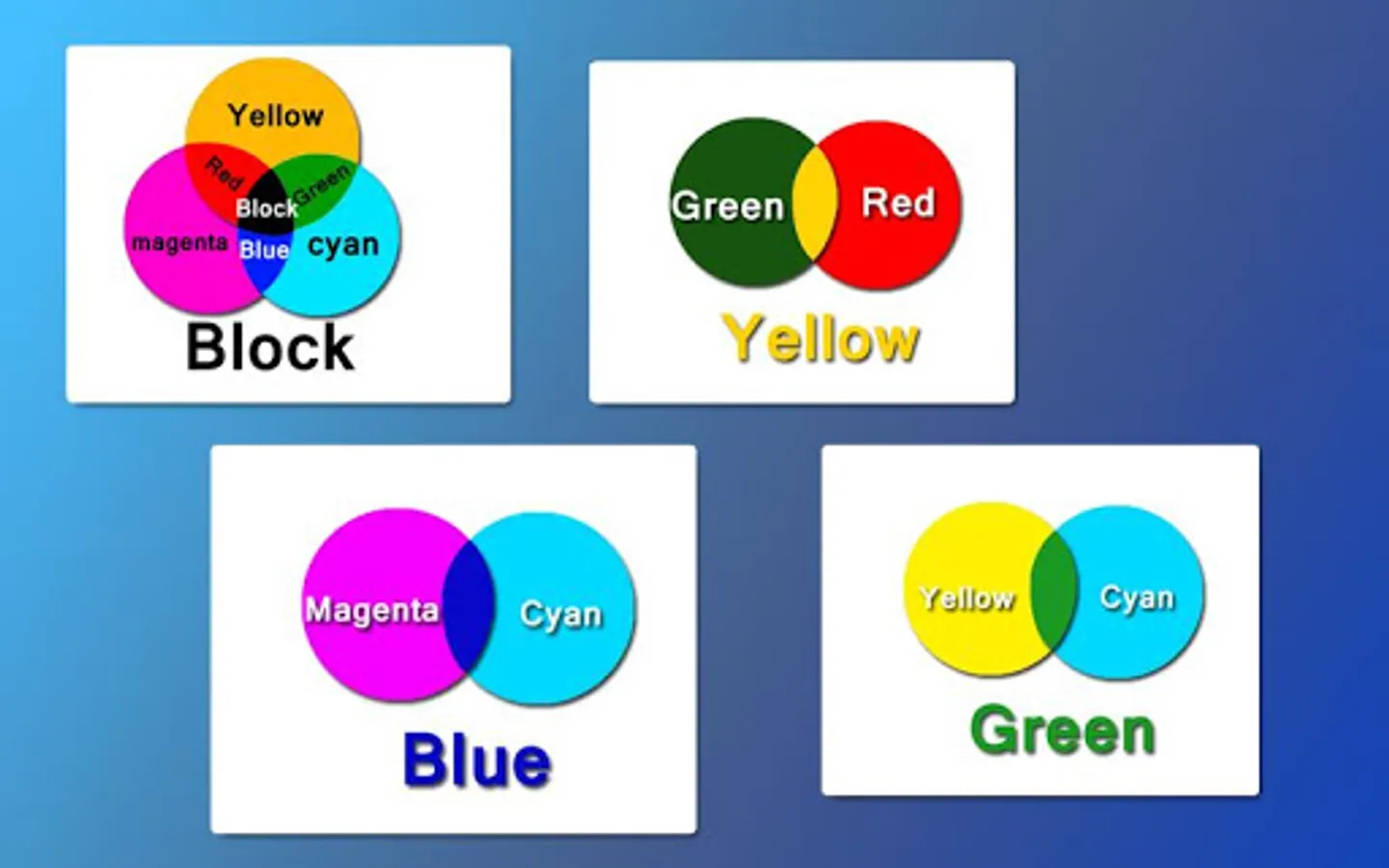 Yellow
Red
Green
Block
magenta
Blue
cyan
Block

Green
Red
Yellow

Magenta
Cyan
Blue

Yellow
Cyan
Green